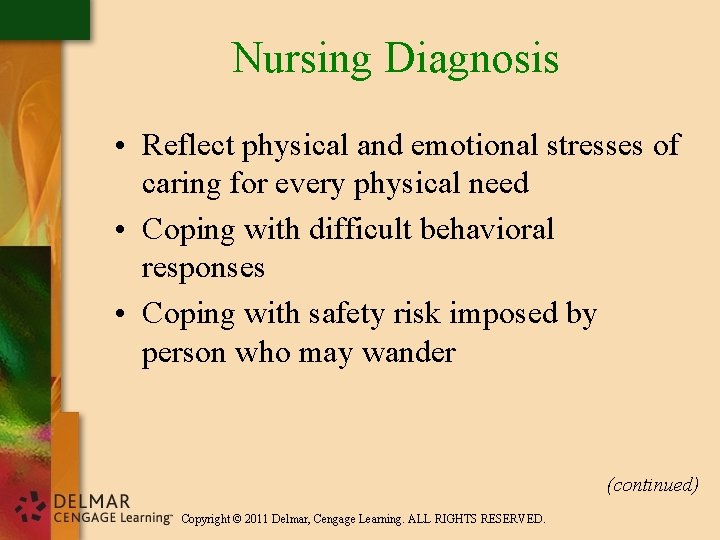 Nursing Diagnosis

• Reflect physical and emotional stresses of caring for every physical need
• Coping with difficult behavioral responses
• Coping with safety risk imposed by person who may wander

(continued)

DELMAR
CENGAGE Learning™

Copyright © 2011 Delmar, Cengage Learning. ALL RIGHTS RESERVED.